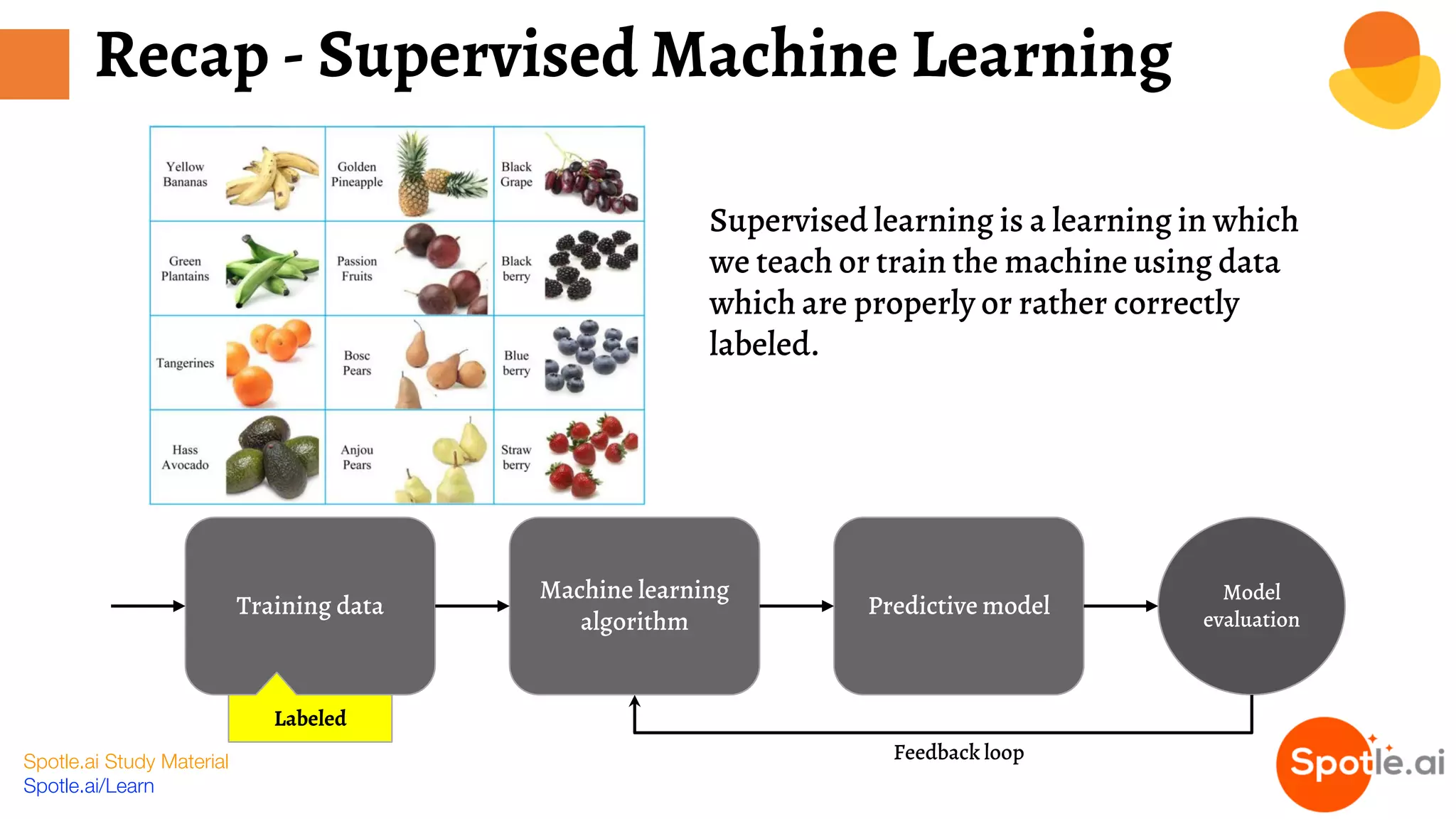 Recap - Supervised Machine Learning

| Yellow Bananas | Golden Pineapple | Black Grape |
|---|---|---|
| Green Plantains | Passion Fruits | Black berry |
| Tangerines | Bosc Pears | Blue berry |
| Hass Avocado | Anjou Pears | Straw berry |

Supervised learning is a learning in which we teach or train the machine using data which are properly or rather correctly labeled.

Training data

Labeled

Machine learning algorithm

Predictive model

Model evaluation

Feedback loop

Spotle.ai Study Material
Spotle.ai/Learn

Spotle.ai